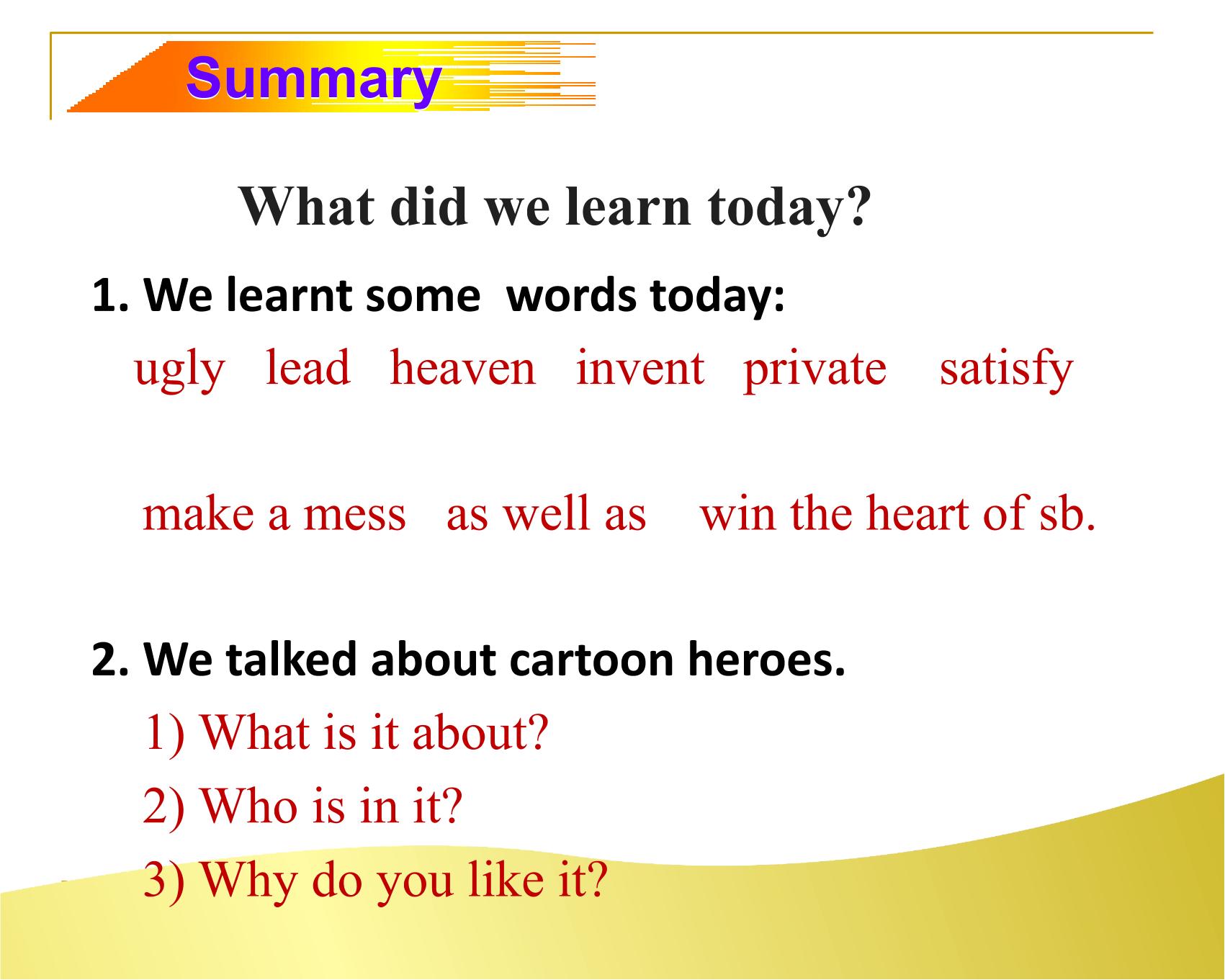 Summary

What did we learn today?

1. We learnt some words today:

ugly lead heaven invent private satisfy

make a mess as well as win the heart of sb.

2. We talked about cartoon heroes.

1) What is it about?

2) Who is in it?

3) Why do you like it?